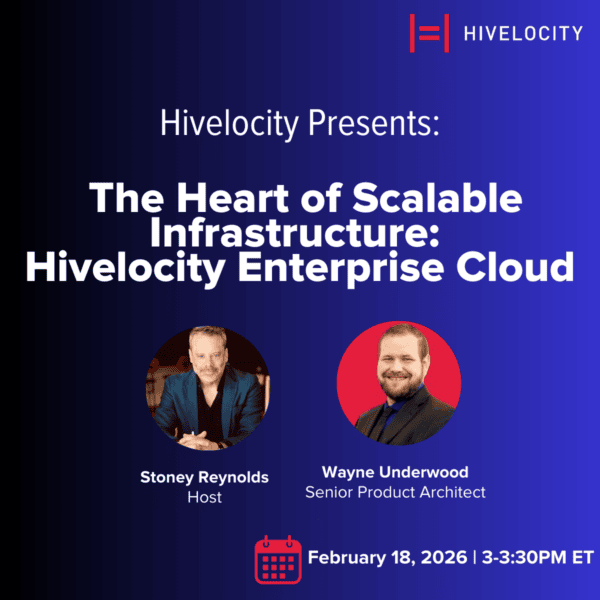 HIVELOCITY

Hivelocity Presents:

The Heart of Scalable Infrastructure: Hivelocity Enterprise Cloud

Stoney Reynolds
Host

Wayne Underwood
Senior Product Architect

February 18, 2026 | 3-3:30PM ET